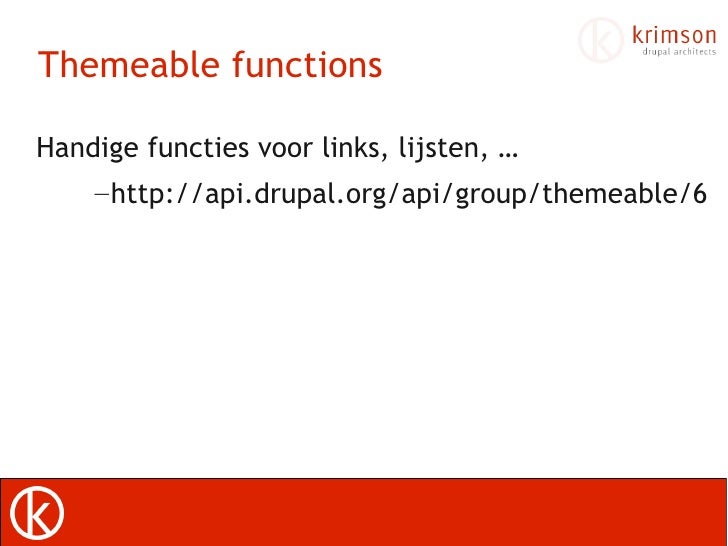 krimson
drupal architects

Themeable functions

Handige functies voor links, lijsten, …

–http://api.drupal.org/api/group/themeable/6